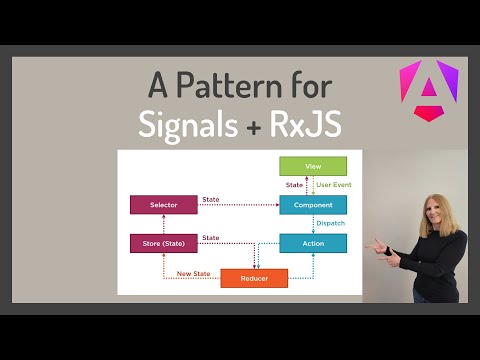 A Pattern for
Signals + RxJS

View
State
User Event
Selector
State
Component
Dispatch
Store (State)
State
Action
New State
Reducer